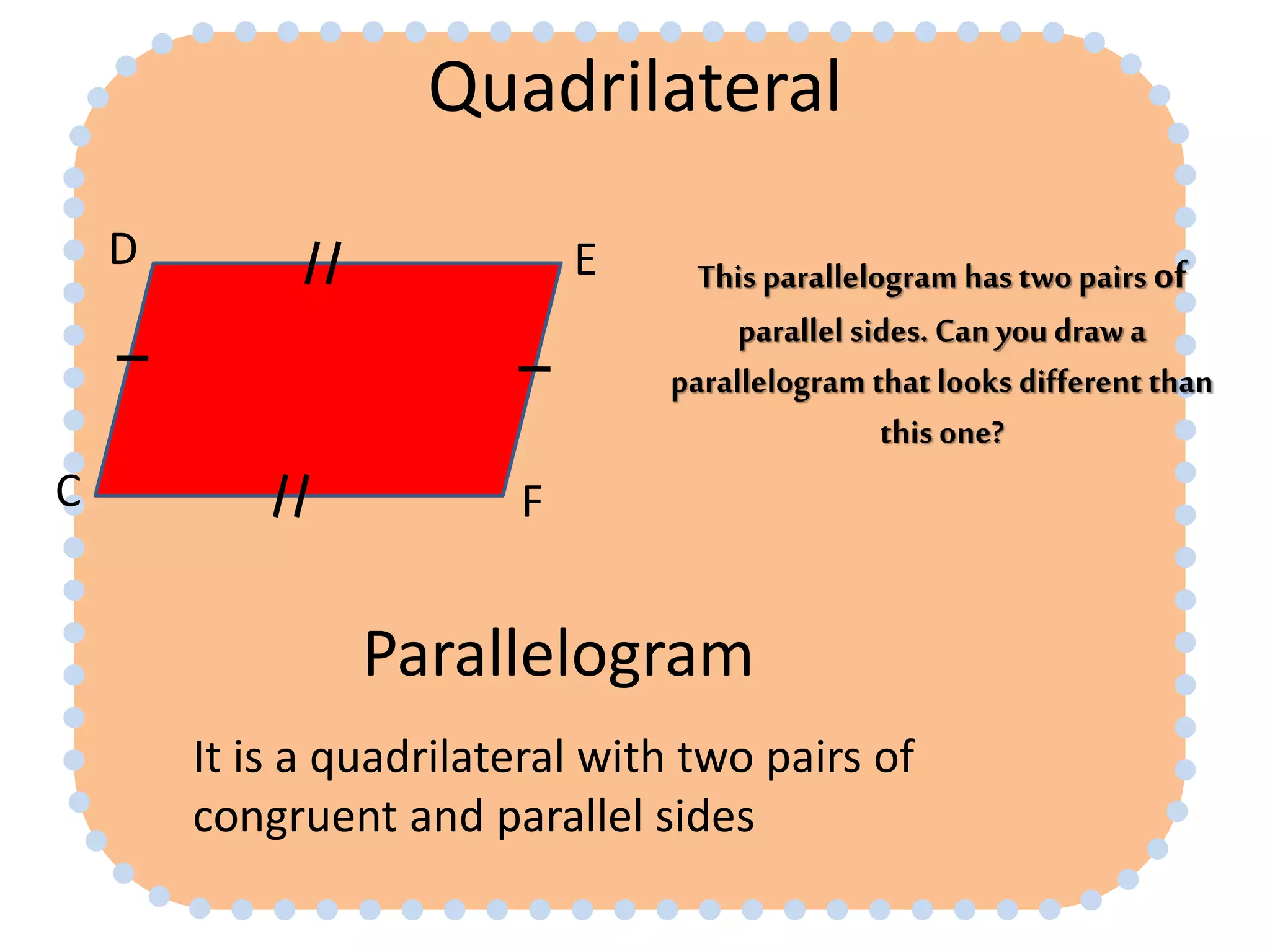 Quadrilateral

D
E
C
F

This parallelogram has two pairs of parallel sides. Can you draw a parallelogram that looks different than this one?

Parallelogram

It is a quadrilateral with two pairs of congruent and parallel sides